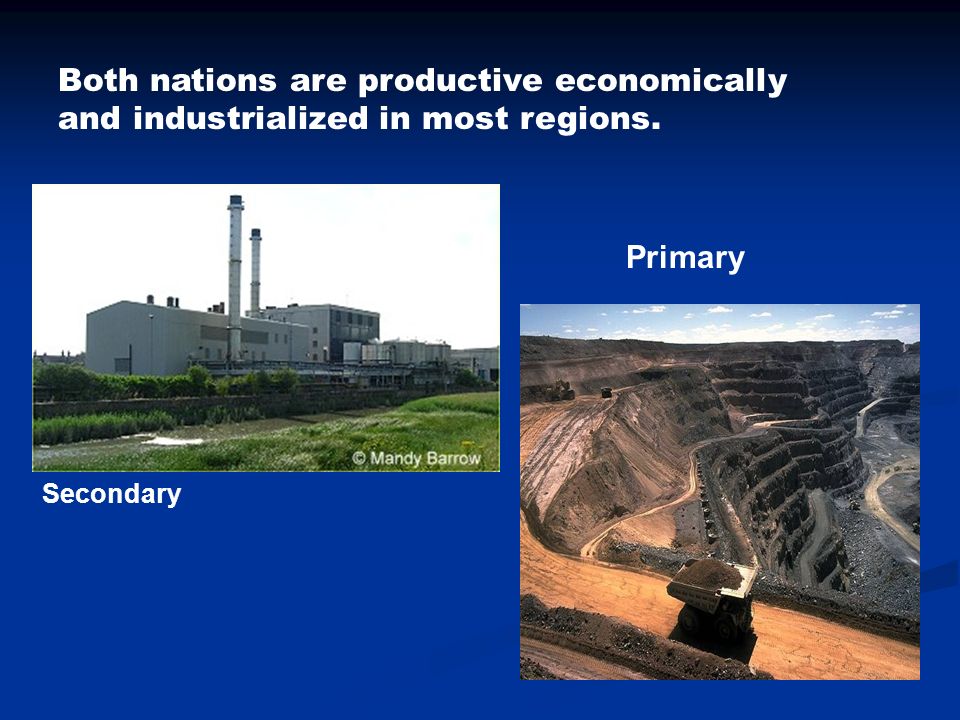 Both nations are productive economically and industrialized in most regions.

© Mandy Barrow

Secondary

Primary